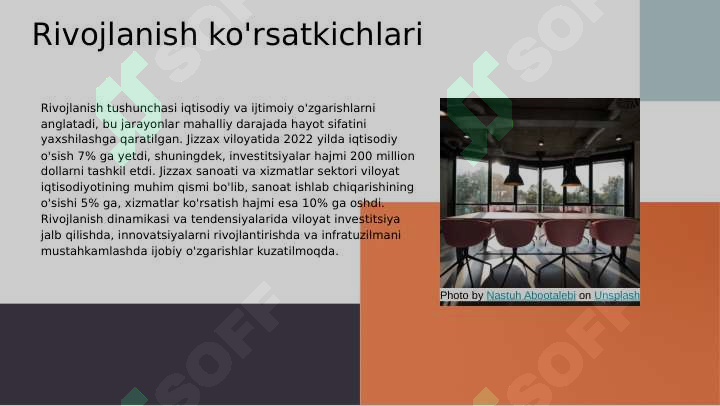 Rivojlanish ko'rsatkichlari

Rivojlanish tushunchasi iqtisodiy va ijtimoiy o'zgarishlarni anglatadi, bu jarayonlar mahalliy darajada hayot sifatini yaxshilashga qaratilgan. Jizzax viloyatida 2022 yilda iqtisodiy o'sish 7% ga yetdi, shuningdek, investitsiyalar hajmi 200 million dollarni tashkil etdi. Jizzax sanoati va xizmatlar sektori viloyat iqtisodiyotining muhim qismi bo'lib, sanoat ishlab chiqarishining o'sishi 5% ga, xizmatlar ko'rsatish hajmi esa 10% ga oshdi. Rivojlanish dinamikasi va tendensiyalarida viloyat investitsiya jalb qilishda, innovatsiyalarni rivojlantirishda va infratuzilmani mustahkamlashda ijobiy o'zgarishlar kuzatilmoqda.

Photo by Nastuh Abootalebi on Unsplash

SOFF SOFF SOFF SOFF